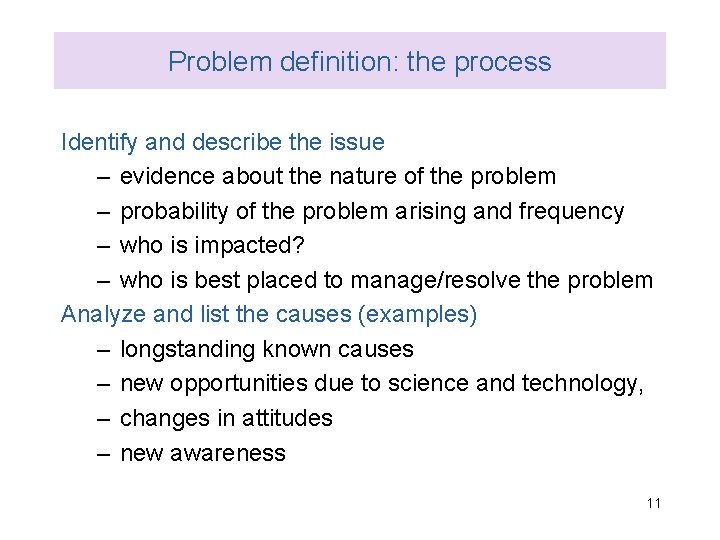 Problem definition: the process

Identify and describe the issue

– evidence about the nature of the problem
– probability of the problem arising and frequency
– who is impacted?
– who is best placed to manage/resolve the problem

Analyze and list the causes (examples)

– longstanding known causes
– new opportunities due to science and technology,
– changes in attitudes
– new awareness

11